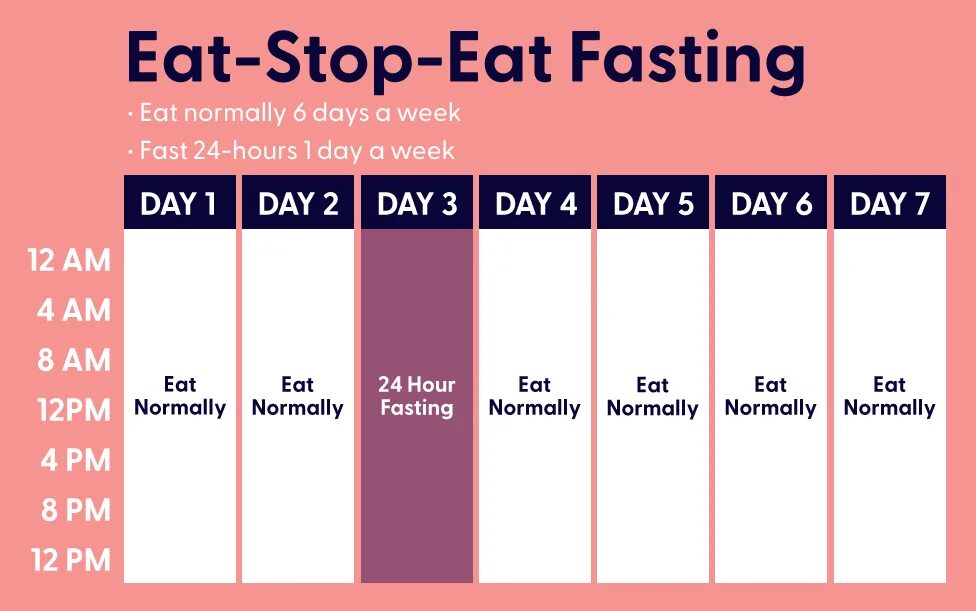 Eat-Stop-Eat Fasting

· Eat normally 6 days a week

· Fast 24-hours 1 day a week

| | DAY 1 | DAY 2 | DAY 3 | DAY 4 | DAY 5 | DAY 6 | DAY 7 |
|---|---|---|---|---|---|---|---|
| 12 AM 4 AM 8 AM 12PM 4 PM 8 PM 12 PM | Eat Normally | Eat Normally | 24 Hour Fasting | Eat Normally | Eat Normally | Eat Normally | Eat Normally |